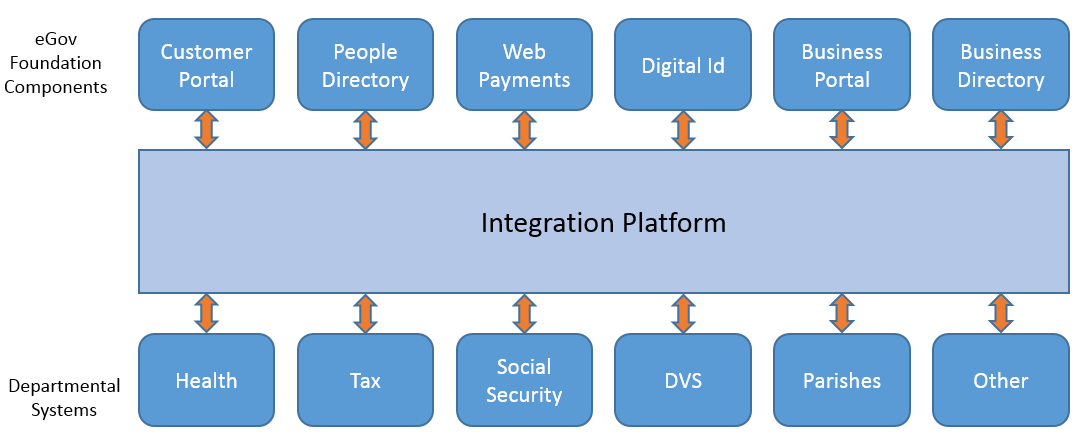 eGov Foundation Components

Customer Portal

People Directory

Web Payments

Digital Id

Business Portal

Business Directory

Integration Platform

Departmental Systems

Health

Tax

Social Security

DVS

Parishes

Other